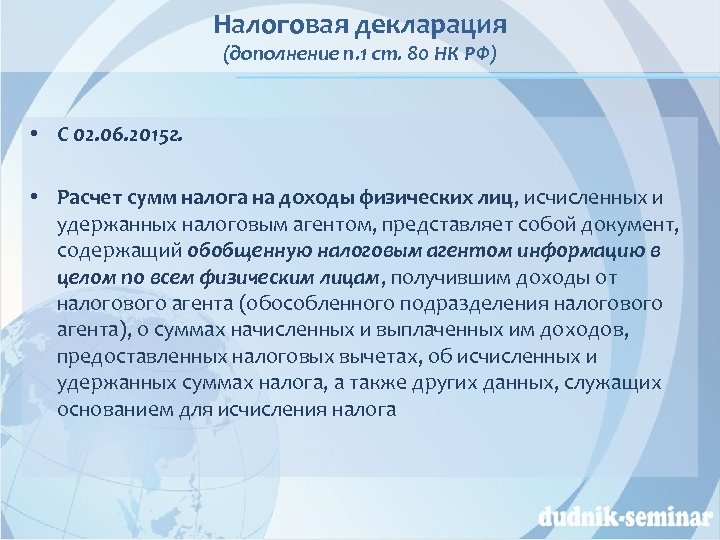 Налоговая декларация
(дополнение п.1 ст. 80 НК РФ)

• С 02.06.2015г.

• Расчет сумм налога на доходы физических лиц, исчисленных и удержанных налоговым агентом, представляет собой документ, содержащий обобщенную налоговым агентом информацию в целом по всем физическим лицам, получившим доходы от налогового агента (обособленного подразделения налогового агента), о суммах начисленных и выплаченных им доходов, предоставленных налоговых вычетах, об исчисленных и удержанных суммах налога, а также других данных, служащих основанием для исчисления налога

dudnik-seminar